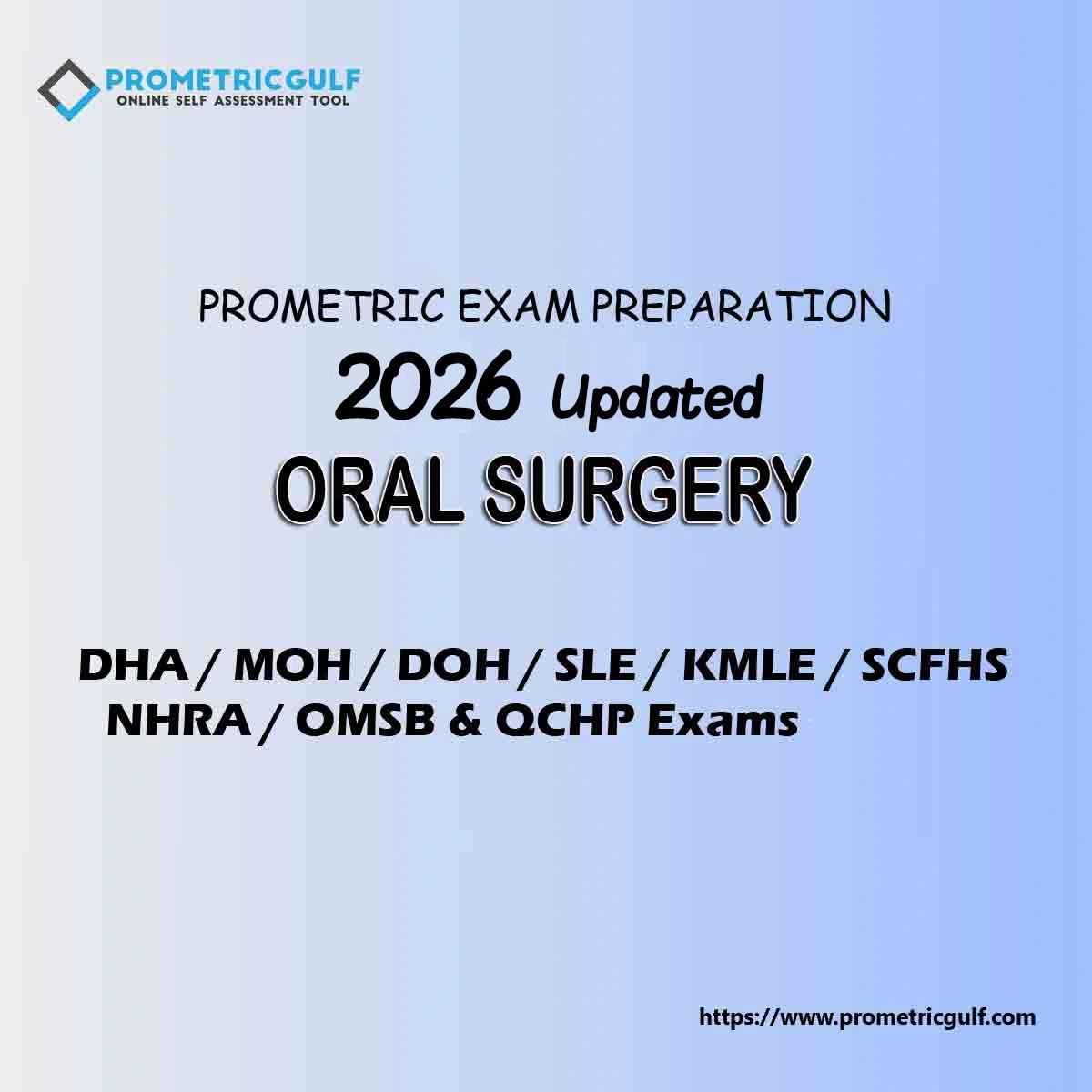 PROMETRICGULF
ONLINE SELF ASSESSMENT TOOL

PROMETRIC EXAM PREPARATION
2026 Updated
ORAL SURGERY

DHA / MOH / DOH / SLE / KMLE / SCFHS
NHRA / OMSB & QCHP Exams

https://www.prometricgulf.com